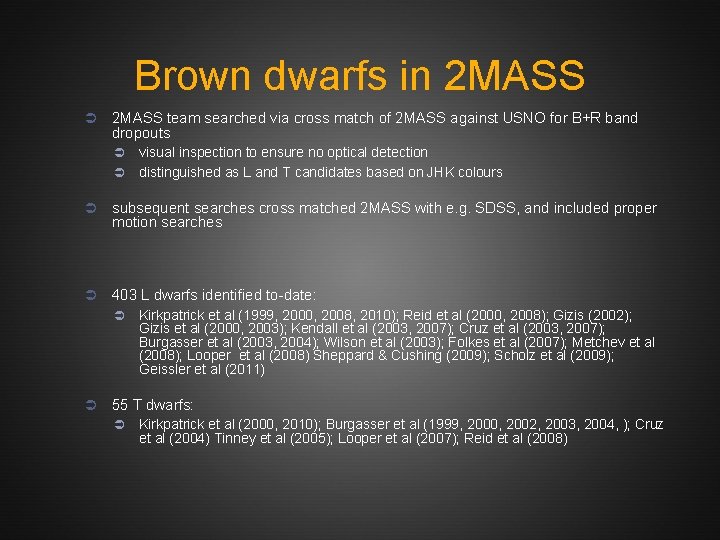 Brown dwarfs in 2MASS

2MASS team searched via cross match of 2MASS against USNO for B+R band dropouts

visual inspection to ensure no optical detection

distinguished as L and T candidates based on JHK colours

subsequent searches cross matched 2MASS with e.g. SDSS, and included proper motion searches

403 L dwarfs identified to-date:

Kirkpatrick et al (1999, 2000, 2008, 2010); Reid et al (2000, 2008); Gizis (2002); Gizis et al (2000, 2003); Kendall et al (2003, 2007); Cruz et al (2003, 2007); Burgasser et al (2003, 2004); Wilson et al (2003); Folkes et al (2007); Metchev et al (2008); Looper et al (2008) Sheppard & Cushing (2009); Scholz et al (2009); Geissler et al (2011)

55 T dwarfs:

Kirkpatrick et al (2000, 2010); Burgasser et al (1999, 2000, 2002, 2003, 2004, ); Cruz et al (2004) Tinney et al (2005); Looper et al (2007); Reid et al (2008)